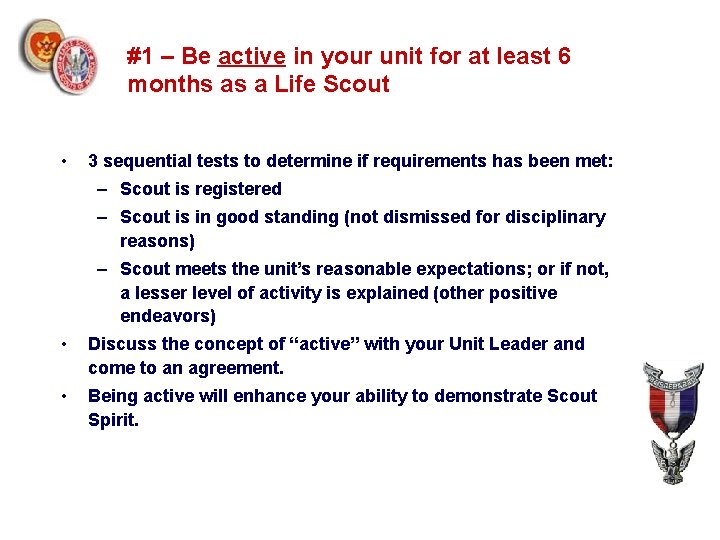 #1 – Be active in your unit for at least 6 months as a Life Scout

• 3 sequential tests to determine if requirements has been met:
– Scout is registered
– Scout is in good standing (not dismissed for disciplinary reasons)
– Scout meets the unit's reasonable expectations; or if not, a lesser level of activity is explained (other positive endeavors)
• Discuss the concept of "active" with your Unit Leader and come to an agreement.
• Being active will enhance your ability to demonstrate Scout Spirit.

BE PREPARED